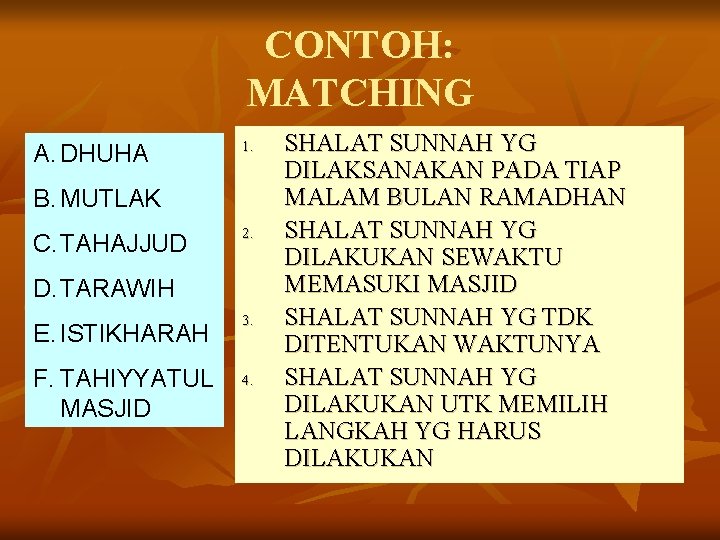 CONTOH: MATCHING

A. DHUHA
B. MUTLAK
C. TAHAJJUD
D. TARAWIH
E. ISTIKHARAH
F. TAHIYYATUL MASJID

1. SHALAT SUNNAH YG DILAKSANAKAN PADA TIAP MALAM BULAN RAMADHAN
2. SHALAT SUNNAH YG DILAKUKAN SEWAKTU MEMASUKI MASJID
3. SHALAT SUNNAH YG TDK DITENTUKAN WAKTUNYA
4. SHALAT SUNNAH YG DILAKUKAN UTK MEMILIH LANGKAH YG HARUS DILAKUKAN